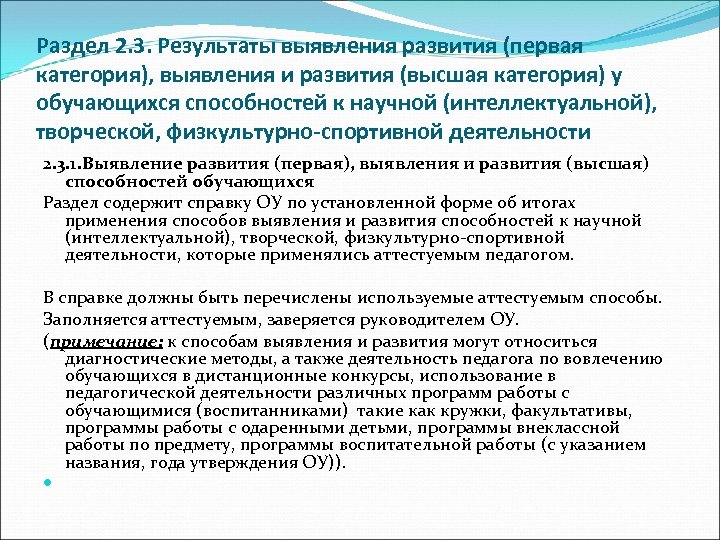 Раздел 2.3. Результаты выявления развития (первая категория), выявления и развития (высшая категория) у обучающихся способностей к научной (интеллектуальной), творческой, физкультурно-спортивной деятельности

2.3.1.Выявление развития (первая), выявления и развития (высшая) способностей обучающихся

Раздел содержит справку ОУ по установленной форме об итогах применения способов выявления и развития способностей к научной (интеллектуальной), творческой, физкультурно-спортивной деятельности, которые применялись аттестуемым педагогом.

В справке должны быть перечислены используемые аттестуемым способы.

Заполняется аттестуемым, заверяется руководителем ОУ.

(примечание: к способам выявления и развития могут относиться диагностические методы, а также деятельность педагога по вовлечению обучающихся в дистанционные конкурсы, использование в педагогической деятельности различных программ работы с обучающимися (воспитанниками) такие как кружки, факультативы, программы работы с одаренными детьми, программы внеклассной работы по предмету, программы воспитательной работы (с указанием названия, года утверждения ОУ)).